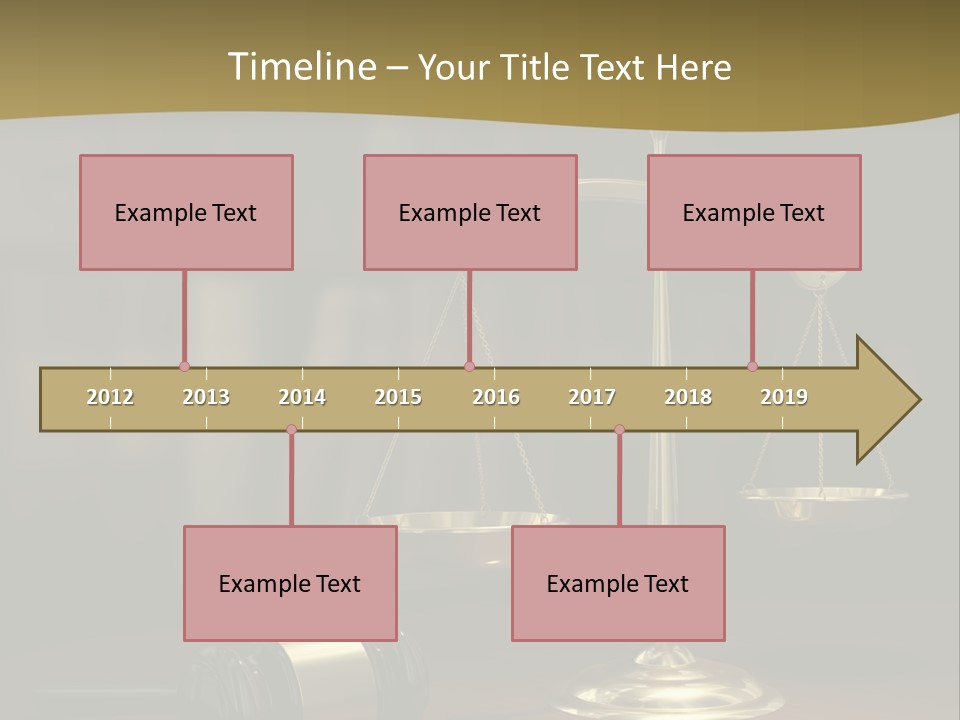 Timeline – Your Title Text Here

Example Text

Example Text

Example Text

2012 2013 2014 2015 2016 2017 2018 2019

Example Text

Example Text